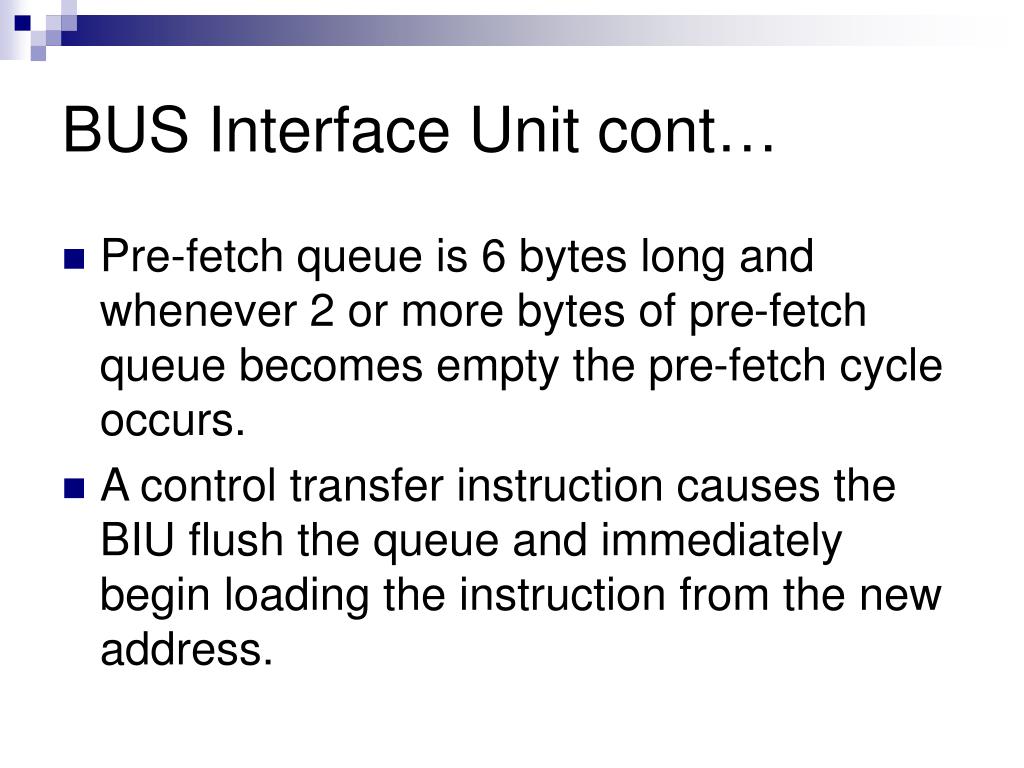 BUS Interface Unit cont…

Pre-fetch queue is 6 bytes long and whenever 2 or more bytes of pre-fetch queue becomes empty the pre-fetch cycle occurs.

A control transfer instruction causes the BIU flush the queue and immediately begin loading the instruction from the new address.